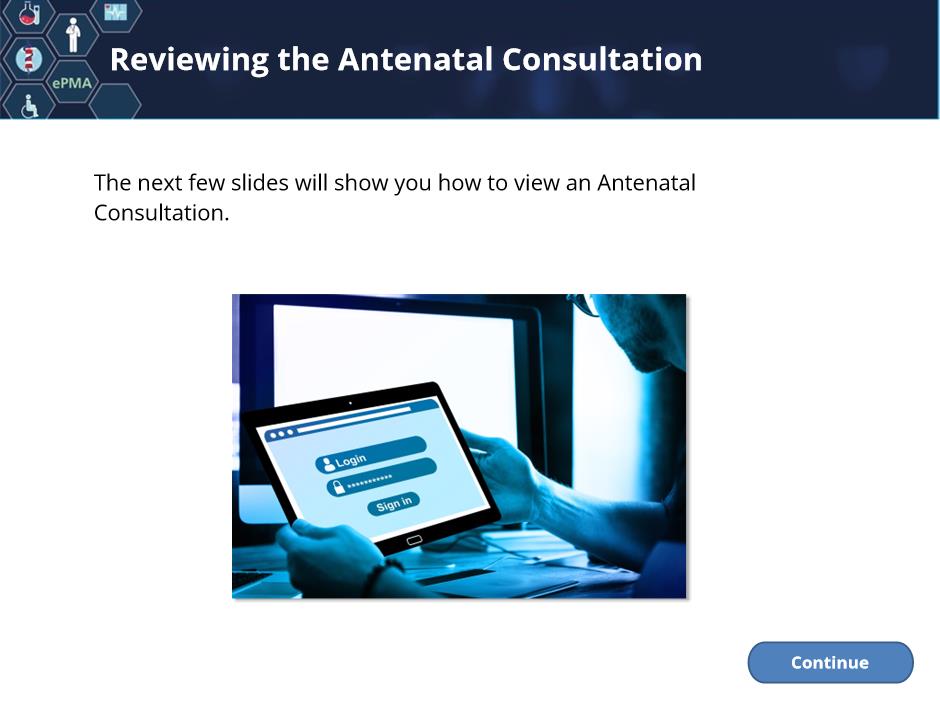 ePMA

Reviewing the Antenatal Consultation

The next few slides will show you how to view an Antenatal Consultation.

Login
**********
Sign in

Continue